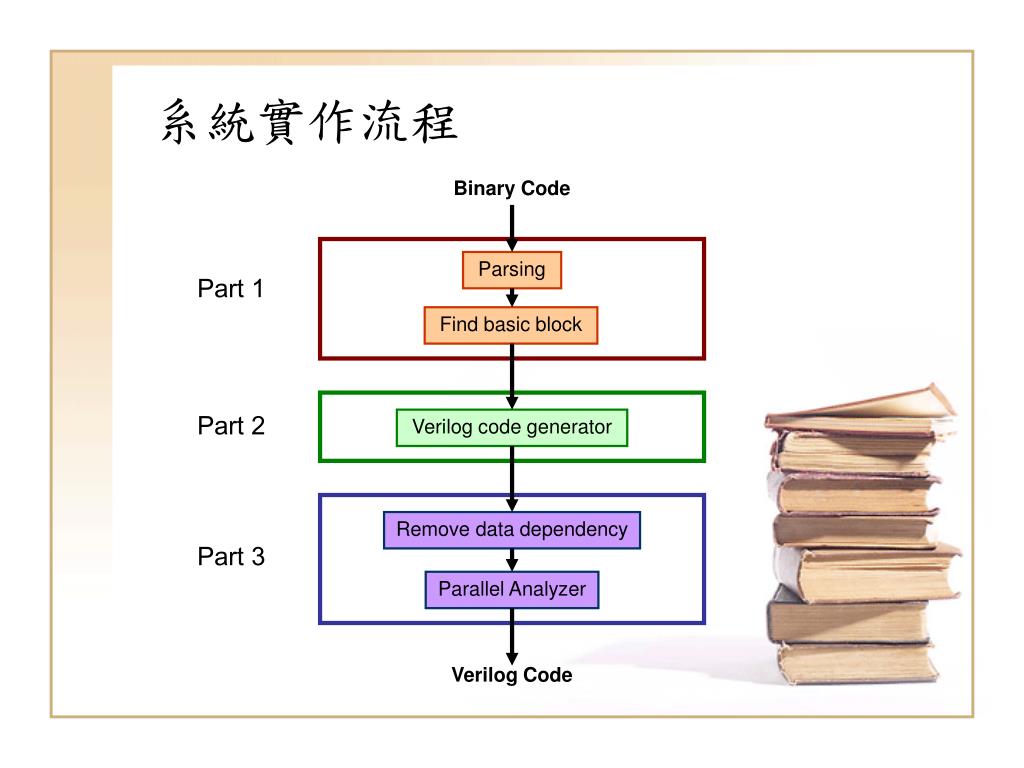 系統實作流程

Binary Code

Part 1

Parsing

Find basic block

Part 2

Verilog code generator

Part 3

Remove data dependency

Parallel Analyzer

Verilog Code